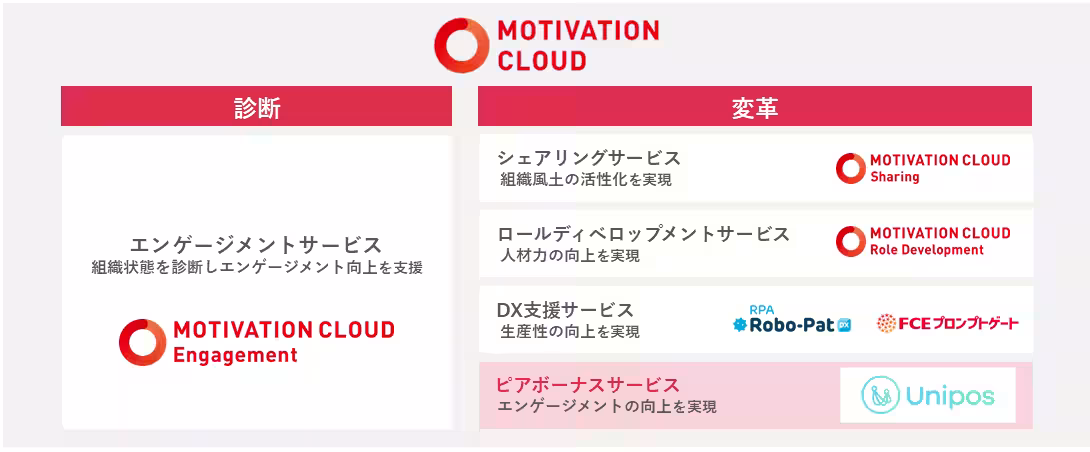 MOTIVATION CLOUD

診断

エンゲージメントサービス
組織状態を診断しエンゲージメント向上を支援

MOTIVATION CLOUD Engagement

変革

シェアリングサービス
組織風土の活性化を実現

MOTIVATION CLOUD Sharing

ロールディベロップメントサービス
人材力の向上を実現

MOTIVATION CLOUD Role Development

DX支援サービス
生産性の向上を実現

RPA Robo-Pat DX

FCEプロンプトゲート

ピアボーナスサービス
エンゲージメントの向上を実現

Unipos